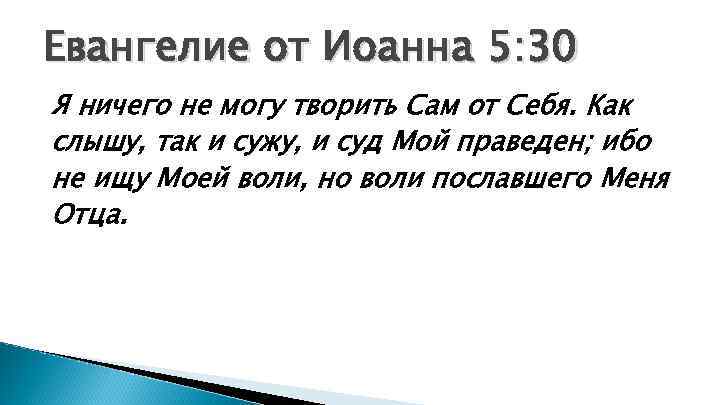 Евангелие от Иоанна 5:30

Я ничего не могу творить Сам от Себя. Как слышу, так и сужу, и суд Мой праведен; ибо не ищу Моей воли, но воли пославшего Меня Отца.